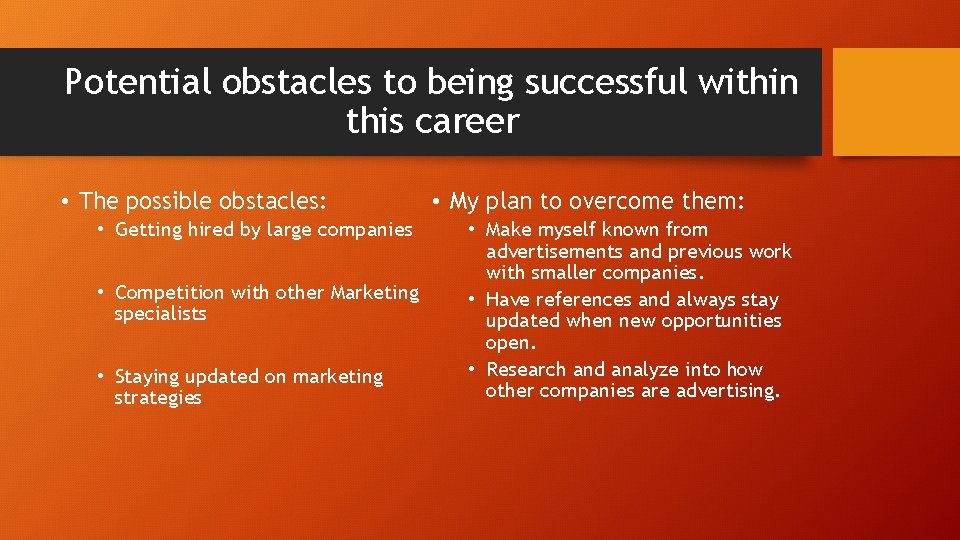 Potential obstacles to being successful within this career

• The possible obstacles:
  • Getting hired by large companies

  • Competition with other Marketing specialists

  • Staying updated on marketing strategies

• My plan to overcome them:
  • Make myself known from advertisements and previous work with smaller companies.
  • Have references and always stay updated when new opportunities open.
  • Research and analyze into how other companies are advertising.